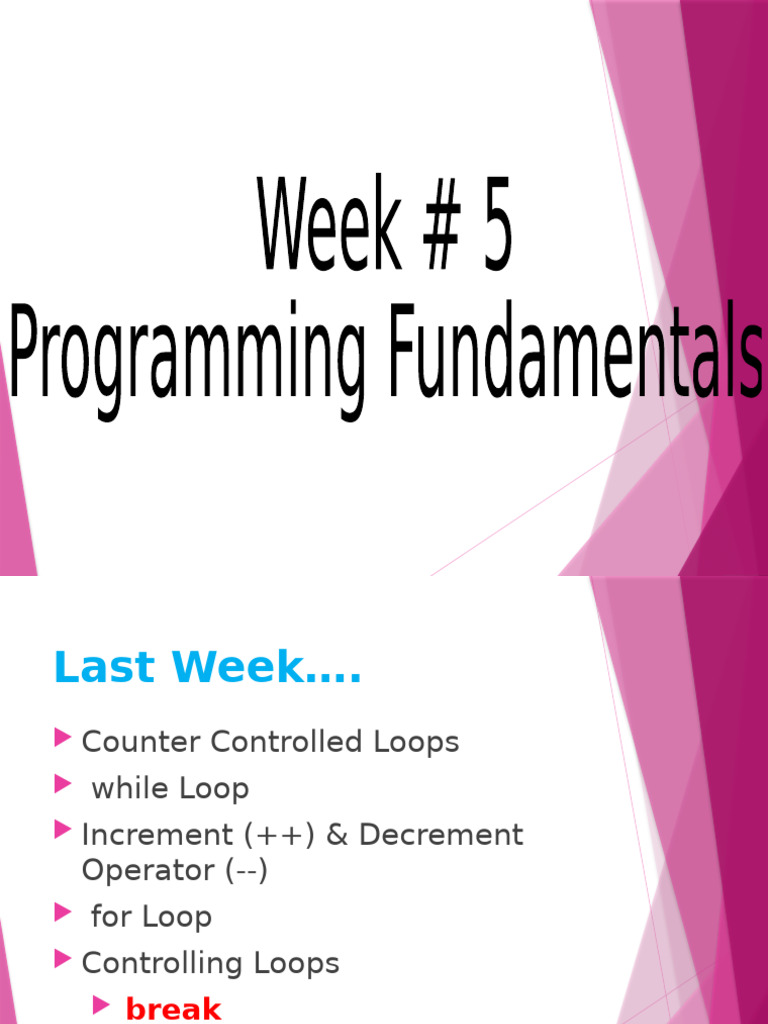 Week # 5
Programming Fundamentals

Last Week….

Counter Controlled Loops

while Loop

Increment (++) & Decrement Operator (--)

for Loop

Controlling Loops

break